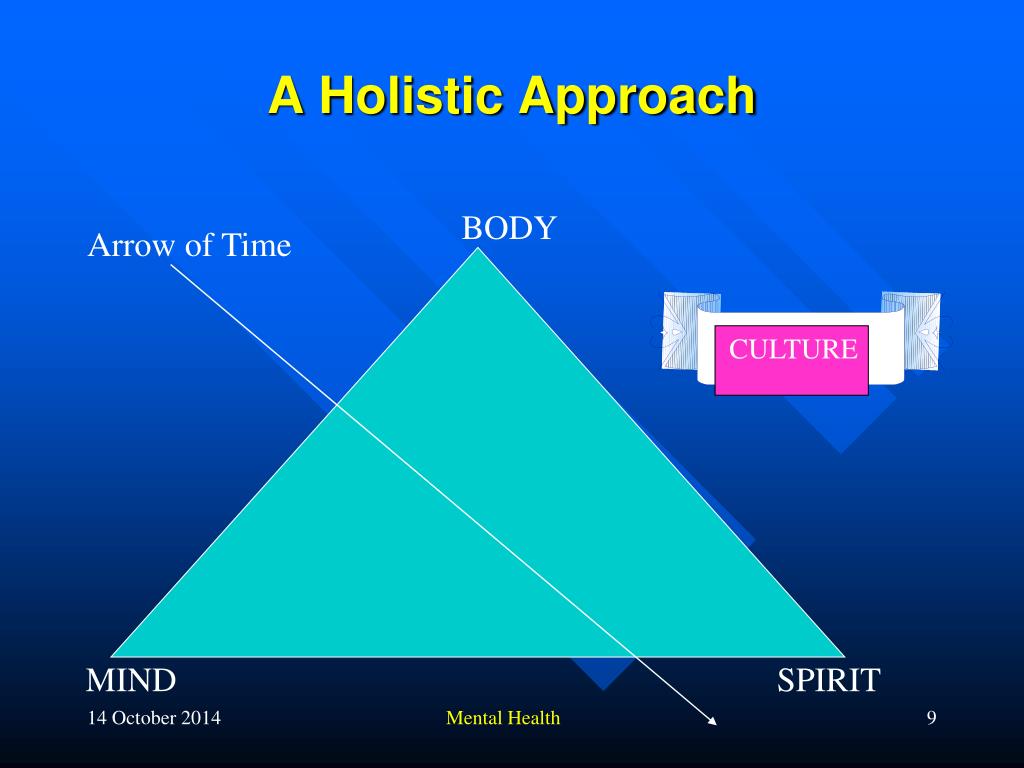 A Holistic Approach

Arrow of Time

BODY

CULTURE

MIND

SPIRIT

14 October 2014

Mental Health

9